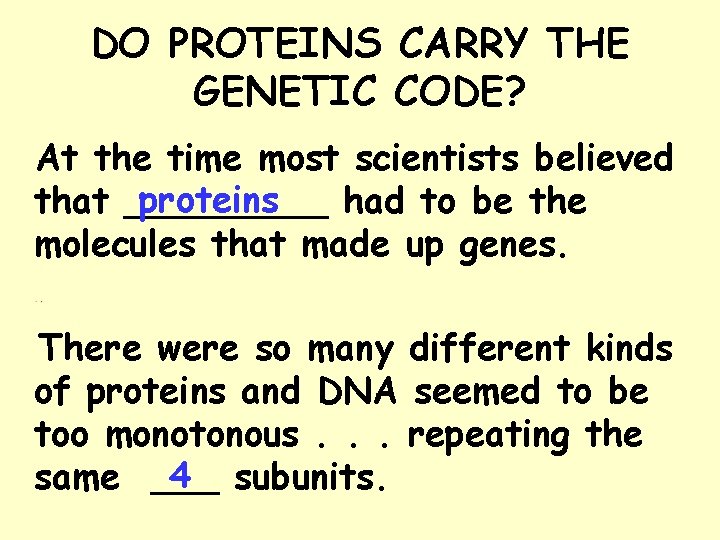 DO PROTEINS CARRY THE GENETIC CODE?

At the time most scientists believed that proteins had to be the molecules that made up genes.

There were so many different kinds of proteins and DNA seemed to be too monotonous . . . repeating the same 4 subunits.